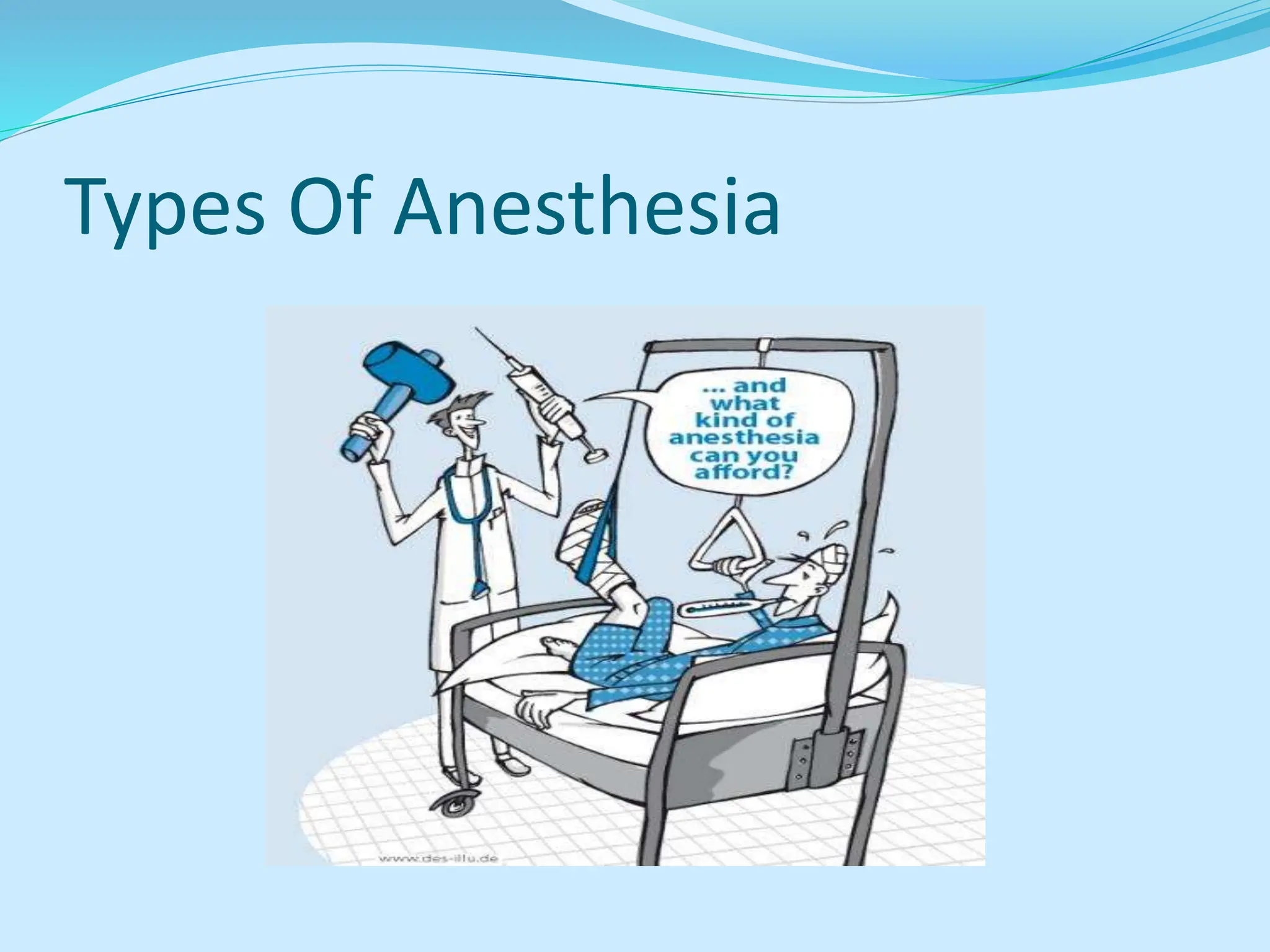 Types Of Anesthesia

... and what kind of anesthesia can you afford?

www.des-illu.de